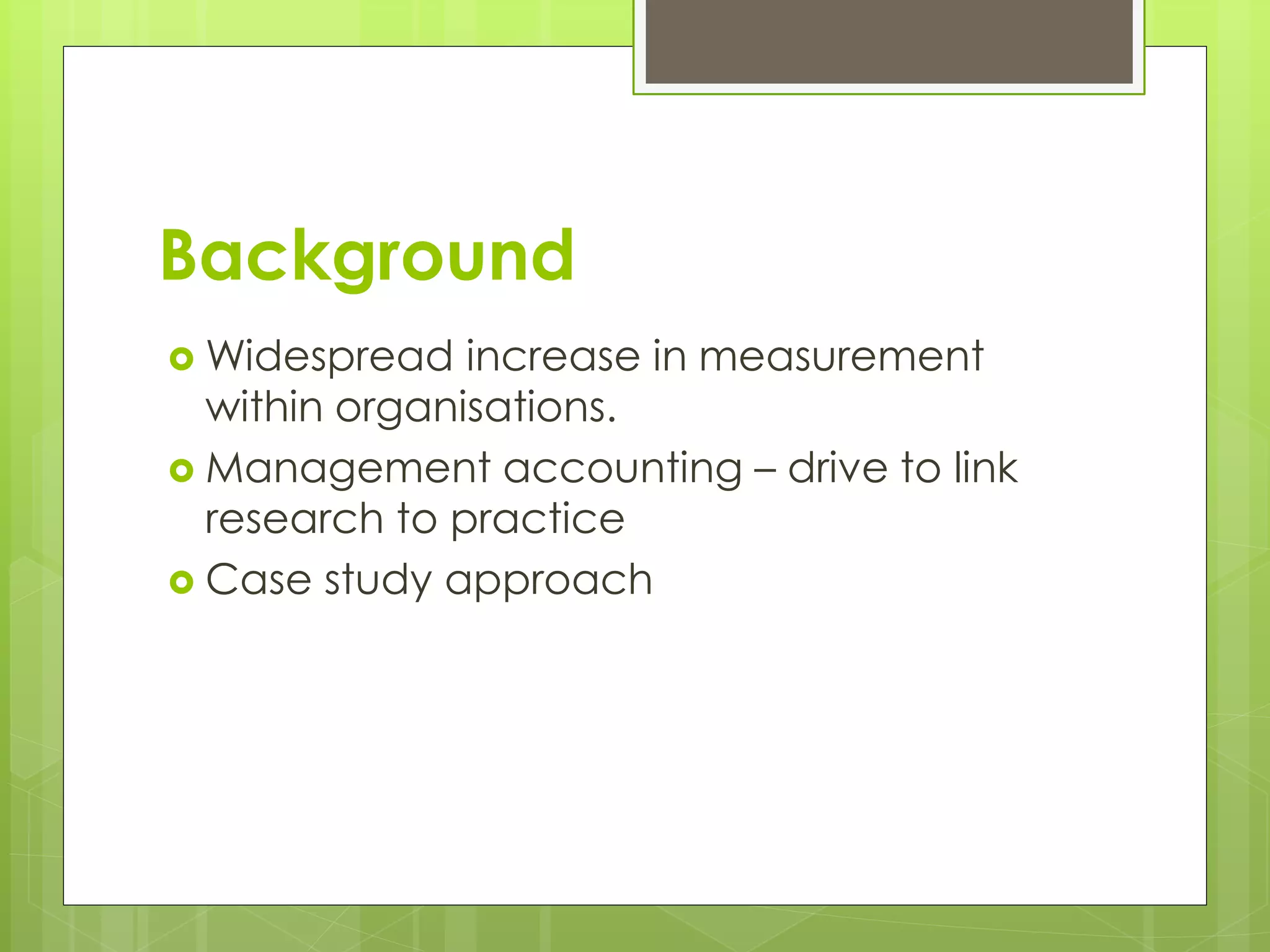 Background

Widespread increase in measurement within organisations.

Management accounting – drive to link research to practice

Case study approach